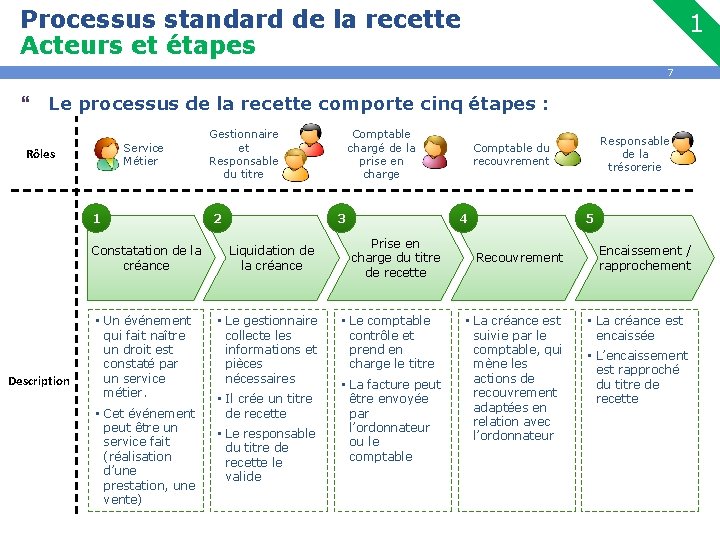 Processus standard de la recette
Acteurs et étapes

1

7

“ Le processus de la recette comporte cinq étapes :

Rôles

Service Métier

Gestionnaire et Responsable du titre

Comptable chargé de la prise en charge

Comptable du recouvrement

Responsable de la trésorerie

1
Constatation de la créance

2
Liquidation de la créance

3
Prise en charge du titre de recette

4
Recouvrement

5
Encaissement / rapprochement

Description

▪ Un événement qui fait naître un droit est constaté par un service métier.
▪ Cet événement peut être un service fait (réalisation d’une prestation, une vente)

▪ Le gestionnaire collecte les informations et pièces nécessaires
▪ Il crée un titre de recette
▪ Le responsable du titre de recette le valide

▪ Le comptable contrôle et prend en charge le titre
▪ La facture peut être envoyée par l’ordonnateur ou le comptable

▪ La créance est suivie par le comptable, qui mène les actions de recouvrement adaptées en relation avec l’ordonnateur

▪ La créance est encaissée
▪ L’encaissement est rapproché du titre de recette